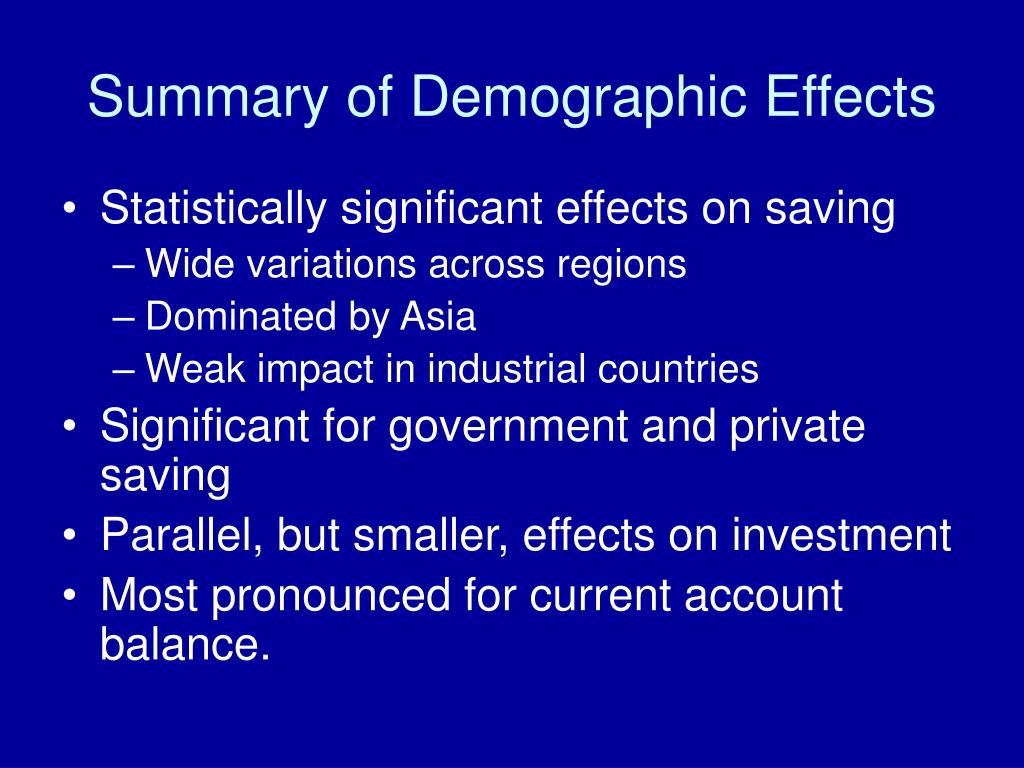 Summary of Demographic Effects

• Statistically significant effects on saving
  – Wide variations across regions
  – Dominated by Asia
  – Weak impact in industrial countries
• Significant for government and private saving
• Parallel, but smaller, effects on investment
• Most pronounced for current account balance.